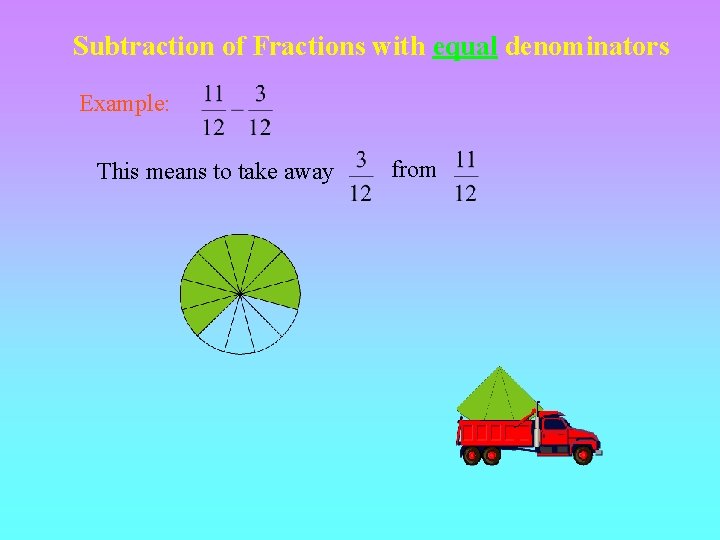 Subtraction of Fractions with equal denominators

Example: $\frac{11}{12} - \frac{3}{12}$

This means to take away $\frac{3}{12}$ from $\frac{11}{12}$